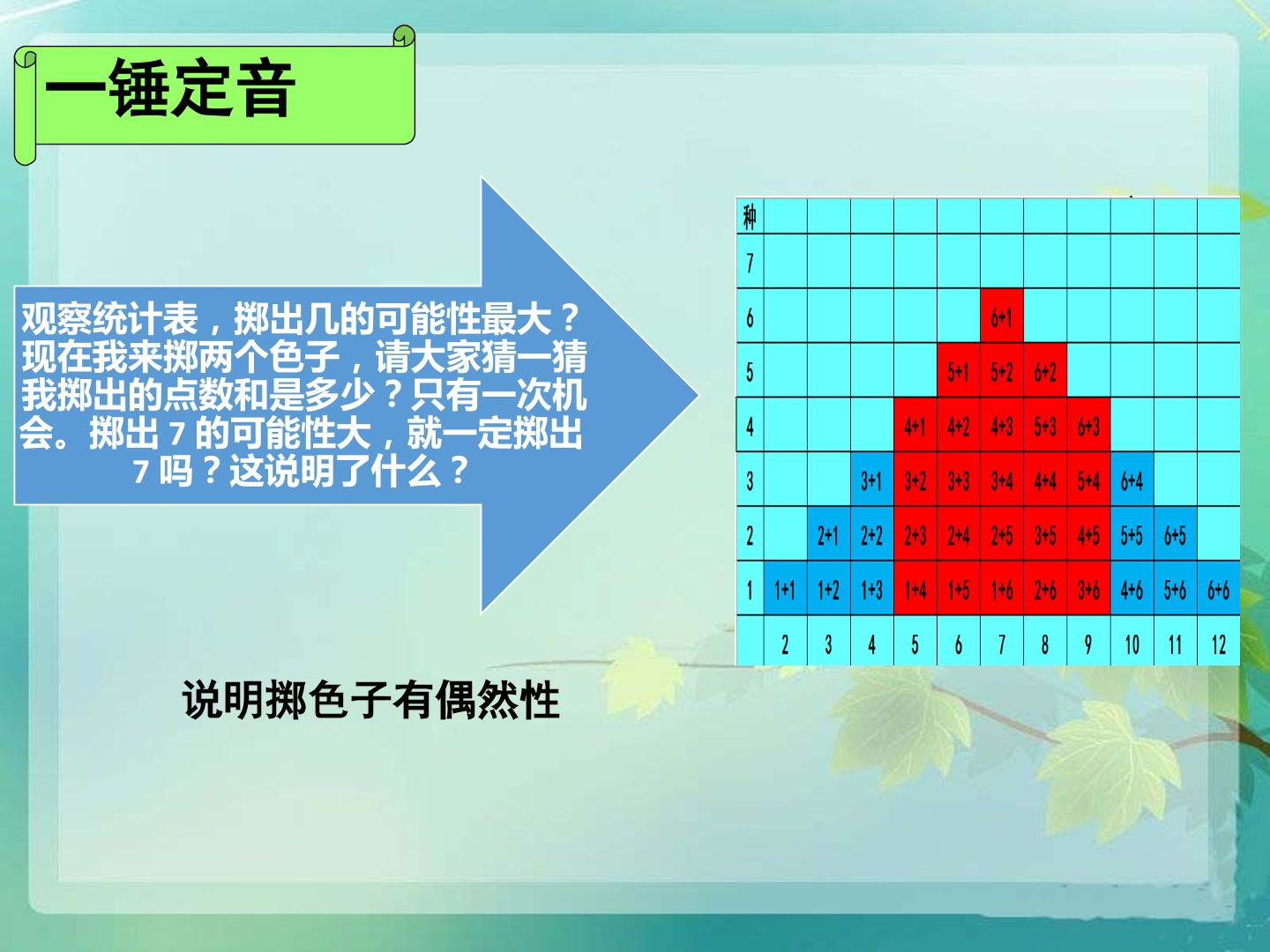 一锤定音

观察统计表，掷出几的可能性最大？现在我来掷两个色子，请大家猜一猜我掷出的点数和是多少？只有一次机会。掷出7的可能性大，就一定掷出7吗？这说明了什么？

| 种 |  |  |  |  |  |  |  |  |  |  |  |
|---|---|---|---|---|---|---|---|---|---|---|---|
| 7 |  |  |  |  |  |  |  |  |  |  |  |
| 6 |  |  |  |  |  | 6+1 |  |  |  |  |  |
| 5 |  |  |  |  | 5+1 | 5+2 | 6+2 |  |  |  |  |
| 4 |  |  |  | 4+1 | 4+2 | 4+3 | 5+3 | 6+3 |  |  |  |
| 3 |  |  | 3+1 | 3+2 | 3+3 | 3+4 | 4+4 | 5+4 | 6+4 |  |  |
| 2 |  | 2+1 | 2+2 | 2+3 | 2+4 | 2+5 | 3+5 | 4+5 | 5+5 | 6+5 |  |
| 1 | 1+1 | 1+2 | 1+3 | 1+4 | 1+5 | 1+6 | 2+6 | 3+6 | 4+6 | 5+6 | 6+6 |
|  | 2 | 3 | 4 | 5 | 6 | 7 | 8 | 9 | 10 | 11 | 12 |

说明掷色子有偶然性